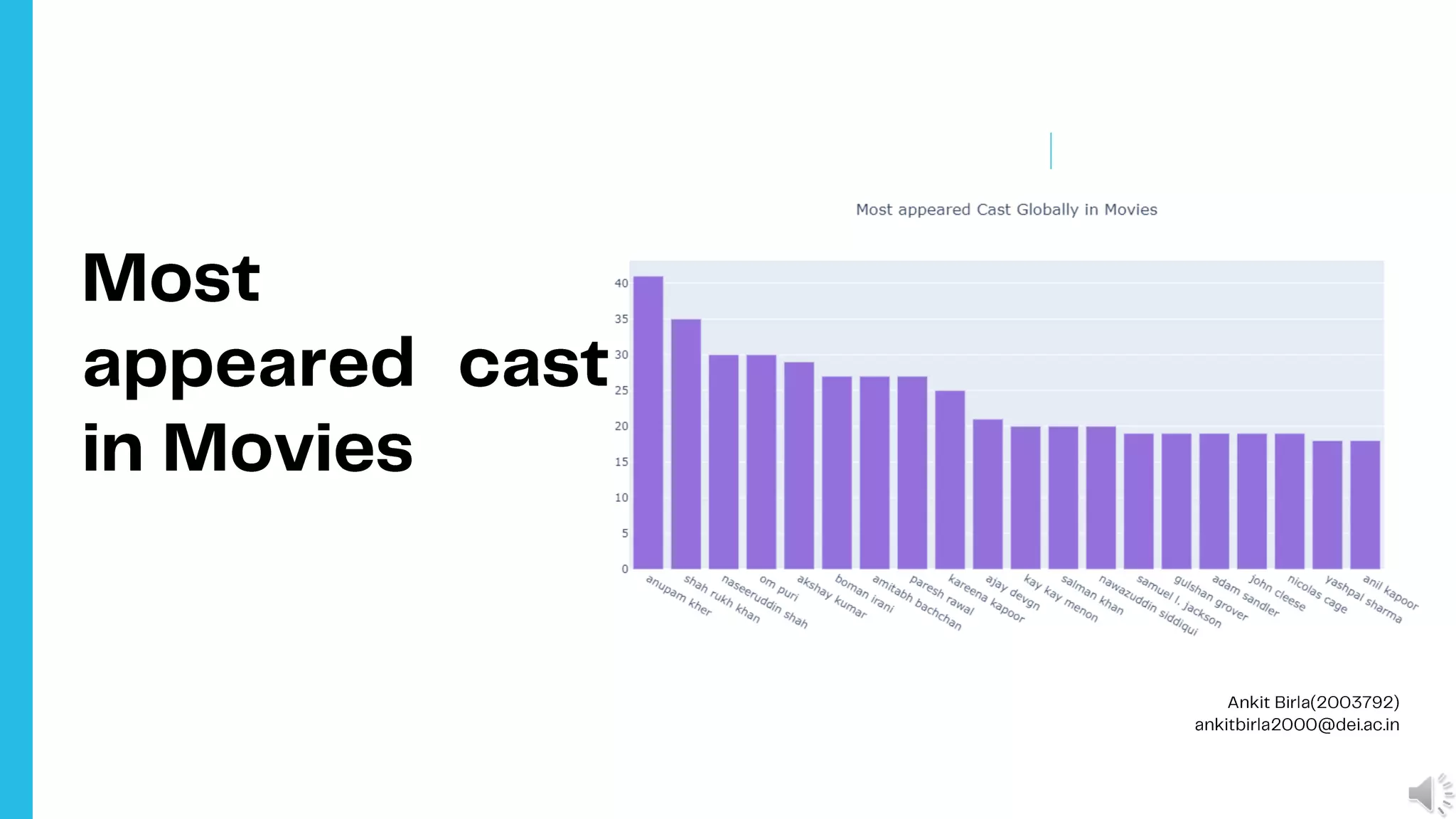 Most appeared cast in Movies

Most appeared Cast Globally in Movies

40
35
30
25
20
15
10
5
0

anupam kher
shah rukh khan
naseeruddin shah
om puri
akshay kumar
boman irani
amitabh bachchan
paresh rawal
kareena kapoor
ajay devgn
kay kay menon
salman khan
nawazuddin siddiqui
samuel l. jackson
gulshan grover
adam sandler
john cleese
nicolas cage
yashpal sharma
anil kapoor

Ankit Birla(2003792)
ankitbirla2000@dei.ac.in